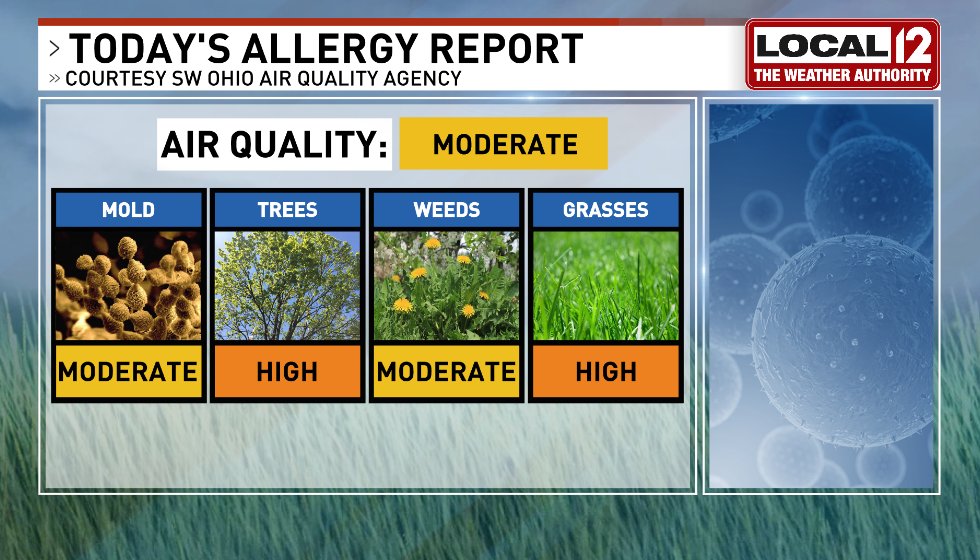 > TODAY'S ALLERGY REPORT
» COURTESY SW OHIO AIR QUALITY AGENCY

LOCAL 12
THE WEATHER AUTHORITY

AIR QUALITY: MODERATE

| MOLD | TREES | WEEDS | GRASSES |
|---|---|---|---|
| MODERATE | HIGH | MODERATE | HIGH |